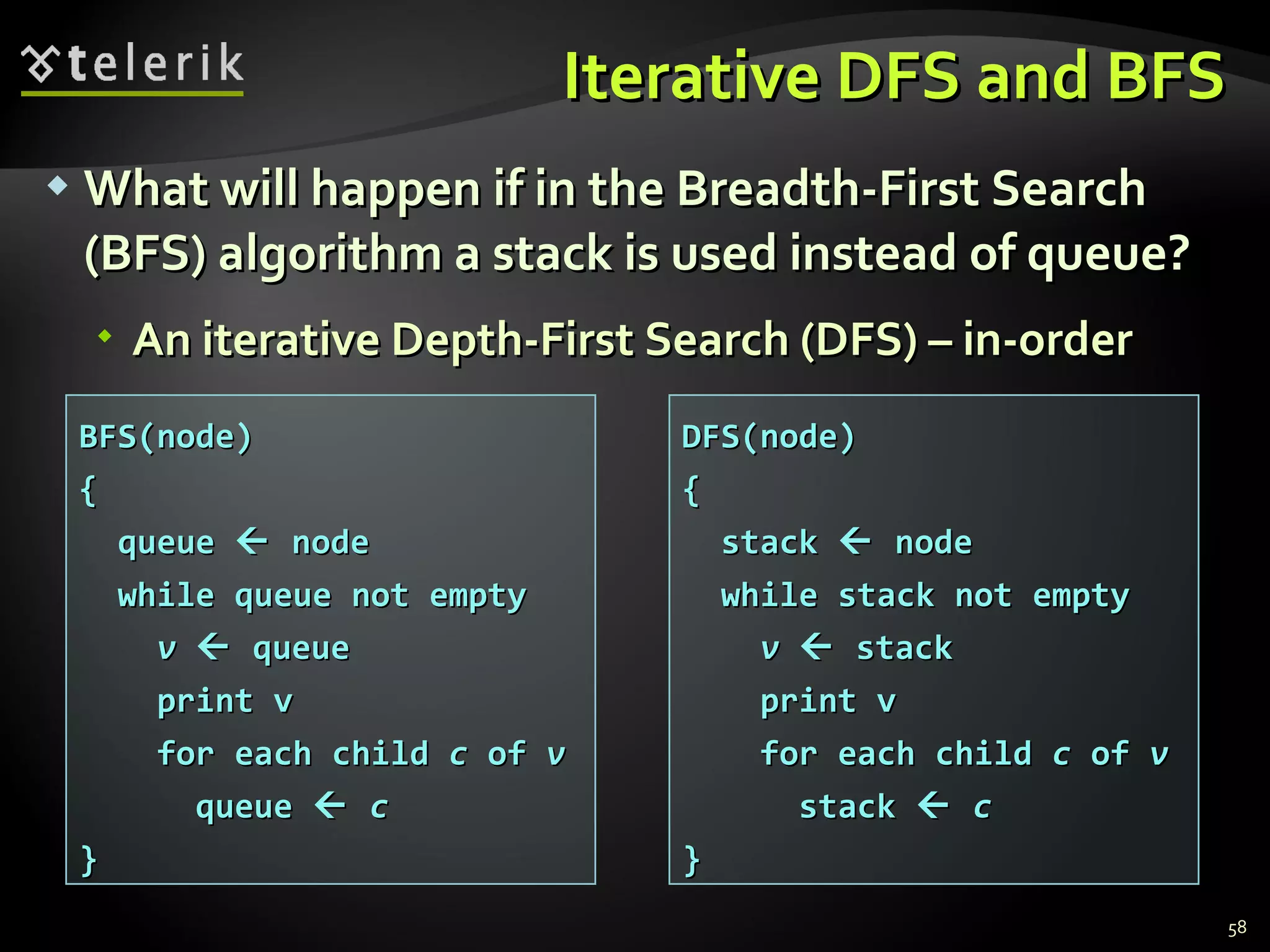 telerik

Iterative DFS and BFS

What will happen if in the Breadth-First Search (BFS) algorithm a stack is used instead of queue?

An iterative Depth-First Search (DFS) – in-order

BFS(node)
{
queue ← node
while queue not empty
v ← queue
print v
for each child c of v
queue ← c
}

DFS(node)
{
stack ← node
while stack not empty
v ← stack
print v
for each child c of v
stack ← c
}

58